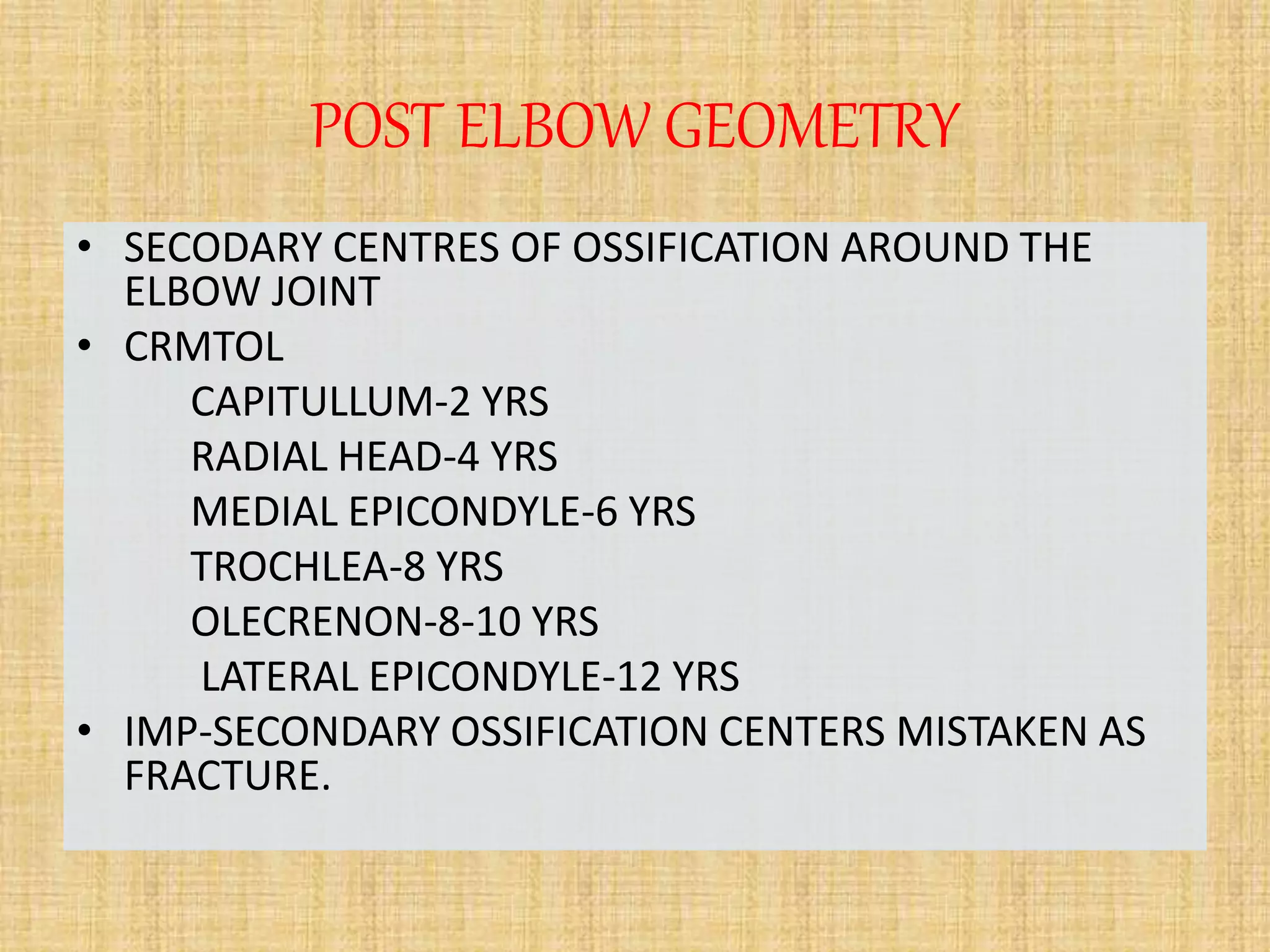 POST ELBOW GEOMETRY

• SECODARY CENTRES OF OSSIFICATION AROUND THE ELBOW JOINT
• CRMTOL
CAPITULLUM-2 YRS
RADIAL HEAD-4 YRS
MEDIAL EPICONDYLE-6 YRS
TROCHLEA-8 YRS
OLECRENON-8-10 YRS
LATERAL EPICONDYLE-12 YRS
• IMP-SECONDARY OSSIFICATION CENTERS MISTAKEN AS FRACTURE.